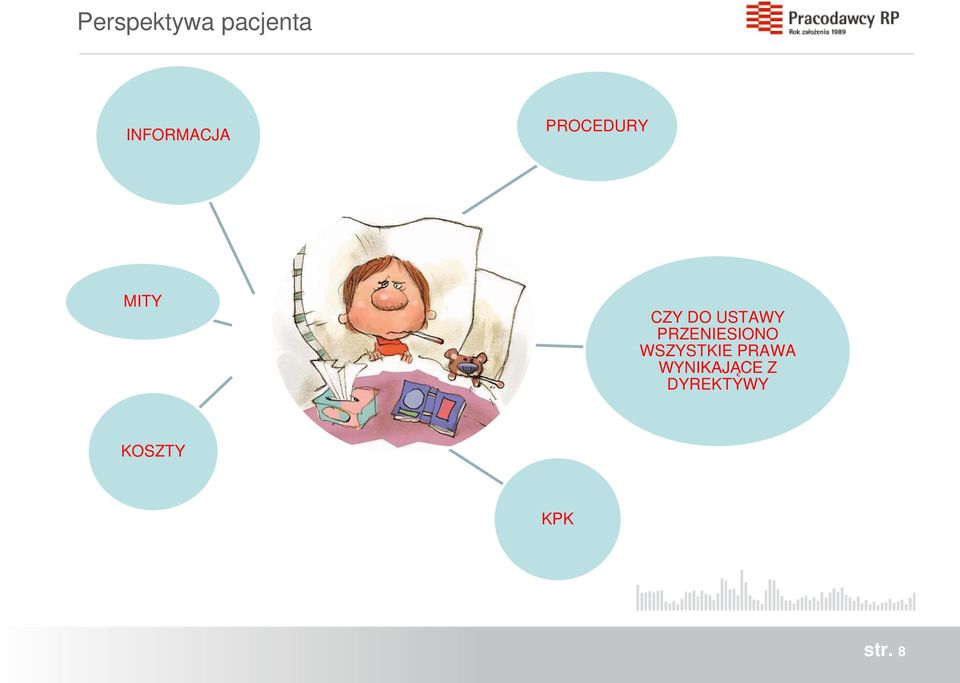 Perspektywa pacjenta

Pracodawcy RP
Rok założenia 1989

INFORMACJA

PROCEDURY

MITY

CZY DO USTAWY PRZENIESIONO WSZYSTKIE PRAWA WYNIKAJĄCE Z DYREKTYWY

KOSZTY

KPK

str. 8